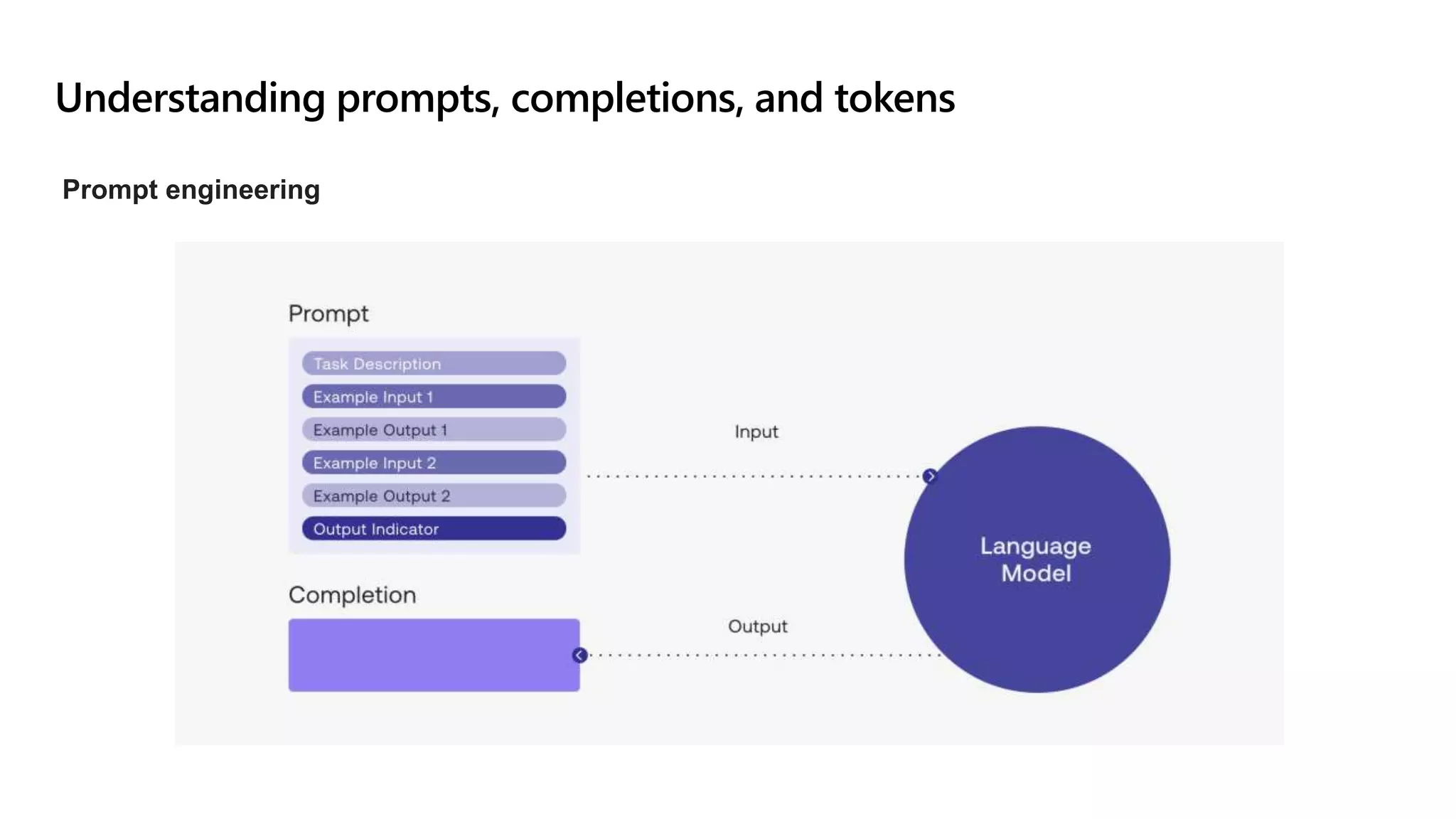 Understanding prompts, completions, and tokens

Prompt engineering

Prompt

Task Description
Example Input 1
Example Output 1
Example Input 2
Example Output 2
Output Indicator

Input

Language Model

Completion

Output